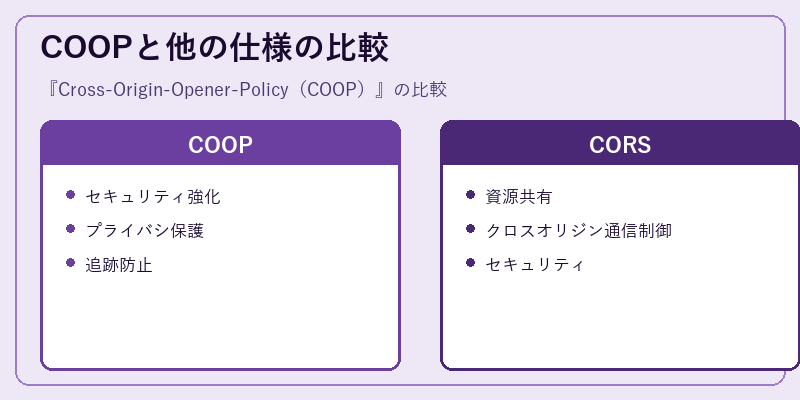 COOPと他の仕様の比較

『Cross-Origin-Opener-Policy（COOP）』の比較

COOP

- セキュリティ強化
- プライバシ保護
- 追跡防止

CORS

- 資源共有
- クロスオリジン通信制御
- セキュリティ